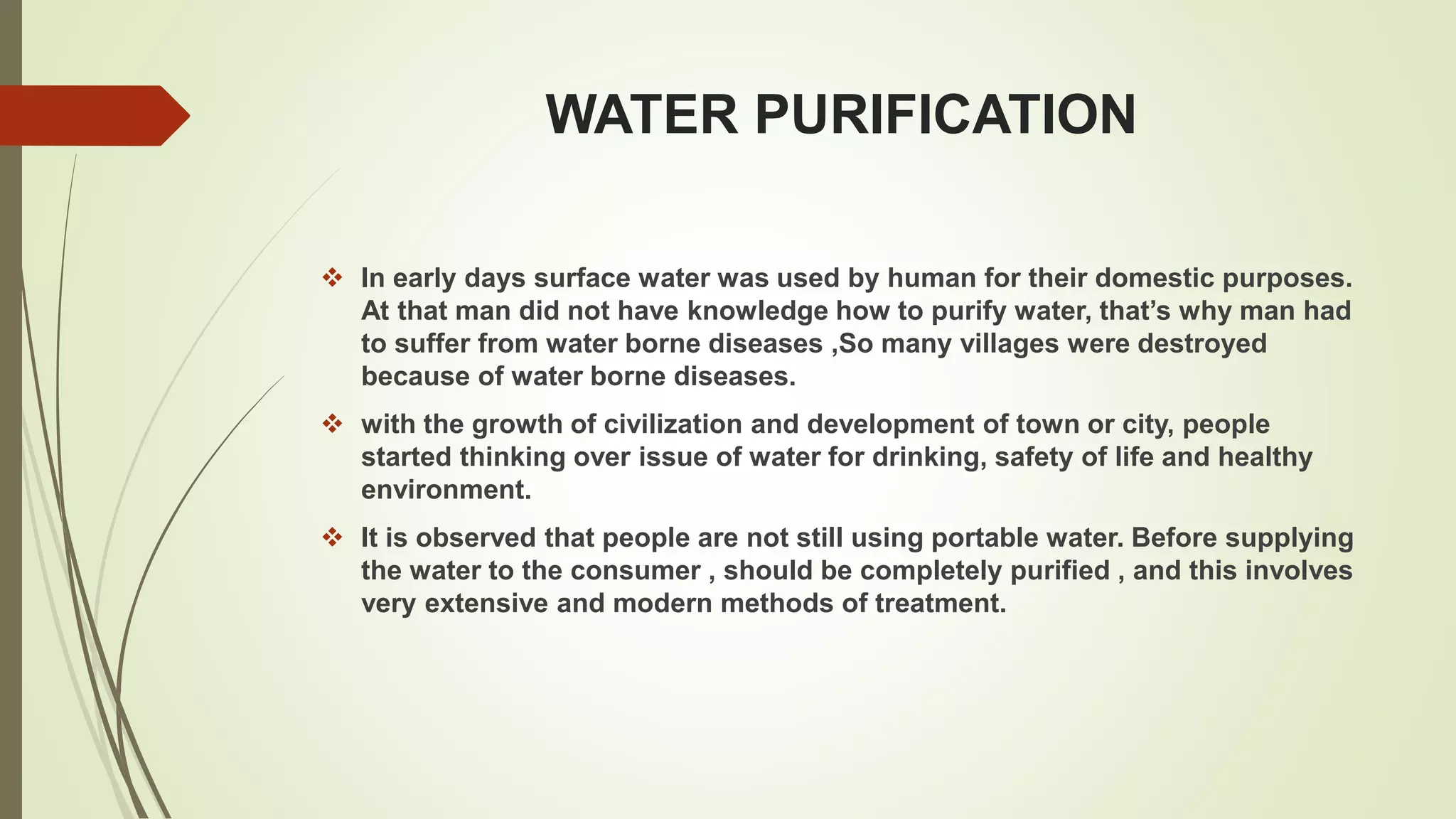 WATER PURIFICATION

❖ In early days surface water was used by human for their domestic purposes. At that man did not have knowledge how to purify water, that's why man had to suffer from water borne diseases ,So many villages were destroyed because of water borne diseases.

❖ with the growth of civilization and development of town or city, people started thinking over issue of water for drinking, safety of life and healthy environment.

❖ It is observed that people are not still using portable water. Before supplying the water to the consumer , should be completely purified , and this involves very extensive and modern methods of treatment.